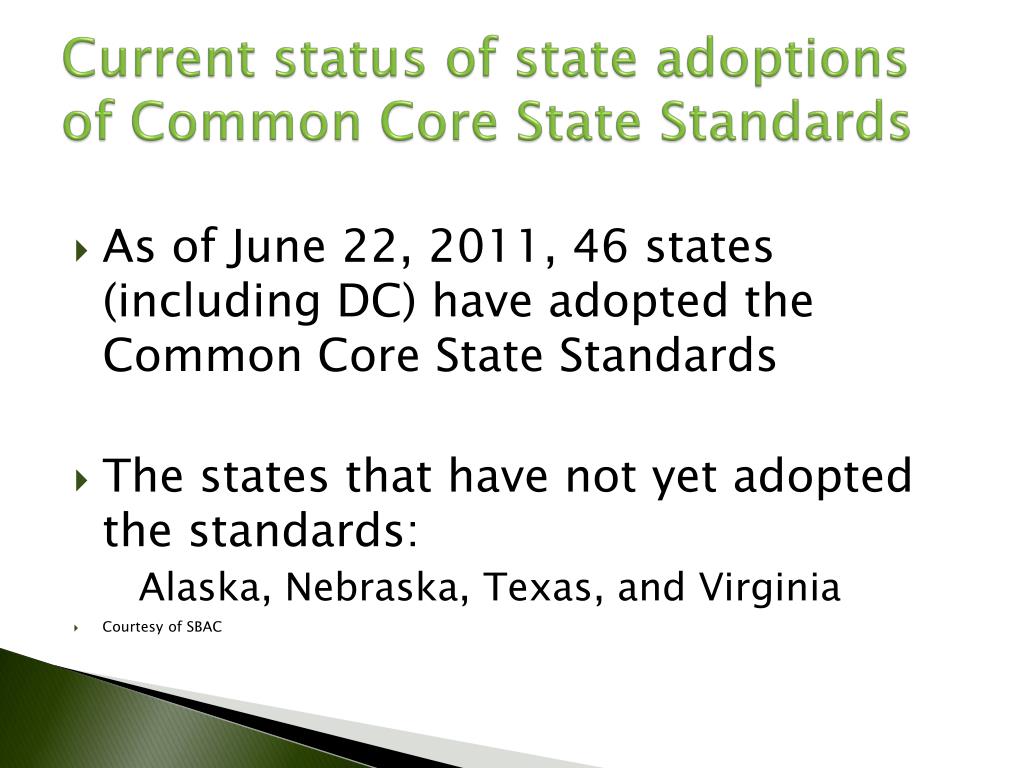 Current status of state adoptions of Common Core State Standards

As of June 22, 2011, 46 states (including DC) have adopted the Common Core State Standards

The states that have not yet adopted the standards:

Alaska, Nebraska, Texas, and Virginia

Courtesy of SBAC